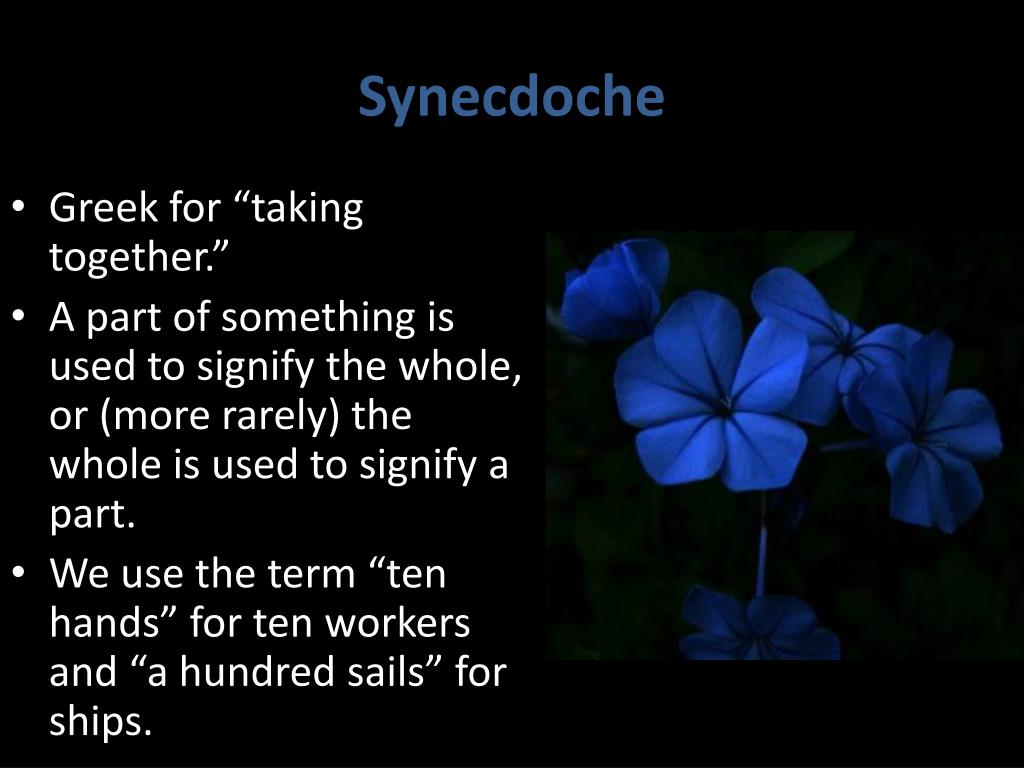 Synecdoche

• Greek for “taking together.”
• A part of something is used to signify the whole, or (more rarely) the whole is used to signify a part.
• We use the term “ten hands” for ten workers and “a hundred sails” for ships.